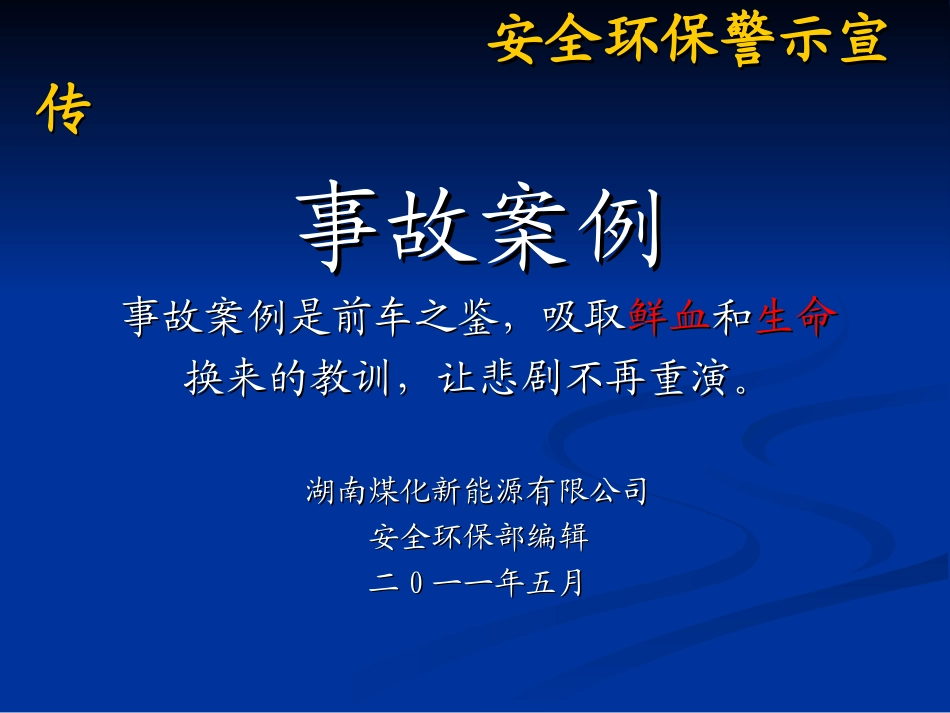 安全环保警示宣传

事故案例

事故案例是前车之鉴，吸取鲜血和生命换来的教训，让悲剧不再重演。

湖南煤化新能源有限公司
安全环保部编辑
二０一一年五月